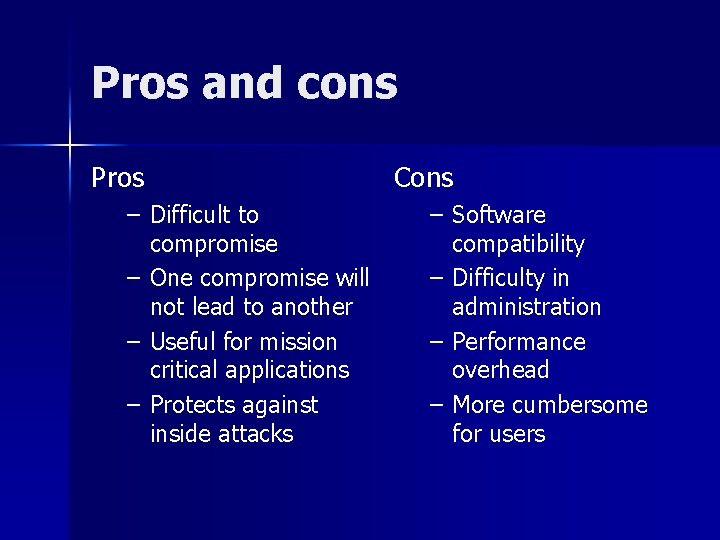 Pros and cons

Pros
– Difficult to compromise
– One compromise will not lead to another
– Useful for mission critical applications
– Protects against inside attacks

Cons
– Software compatibility
– Difficulty in administration
– Performance overhead
– More cumbersome for users